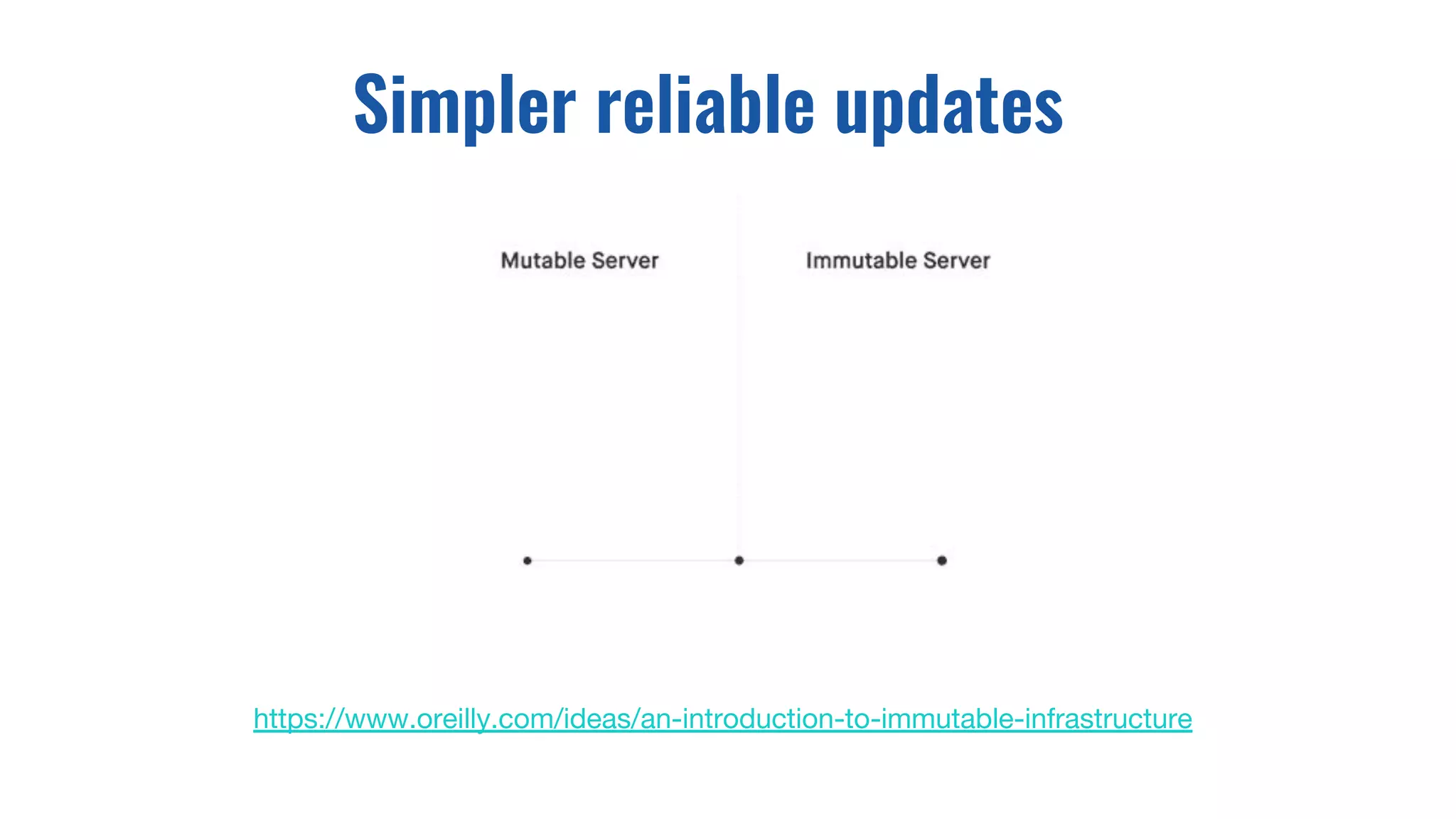 Simpler reliable updates

Mutable Server

Immutable Server

https://www.oreilly.com/ideas/an-introduction-to-immutable-infrastructure